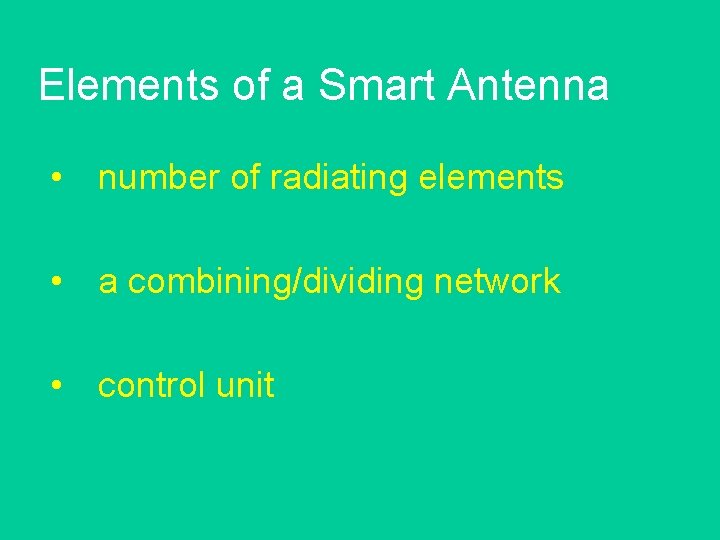 Elements of a Smart Antenna

• number of radiating elements

• a combining/dividing network

• control unit